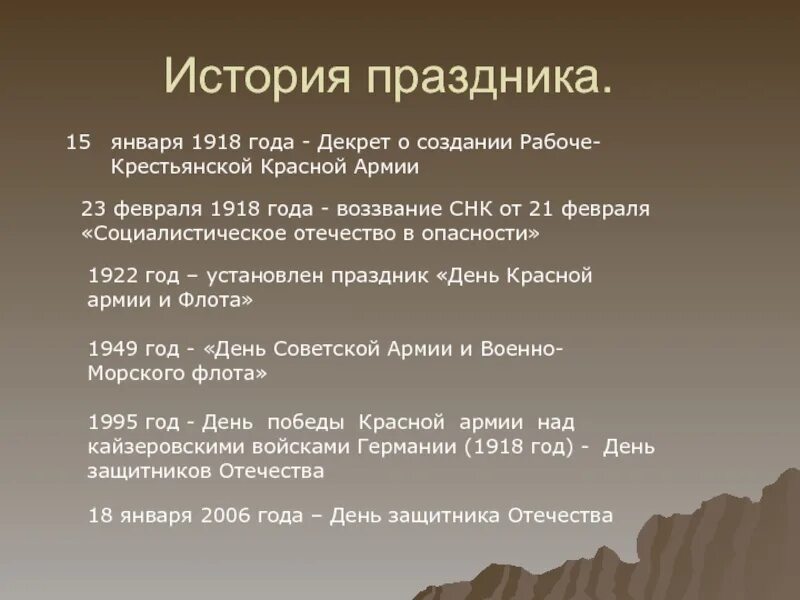 История праздника.

15 января 1918 года - Декрет о создании Рабоче-Крестьянской Красной Армии

23 февраля 1918 года - воззвание СНК от 21 февраля «Социалистическое отечество в опасности»

1922 год – установлен праздник «День Красной армии и Флота»

1949 год - «День Советской Армии и Военно-Морского флота»

1995 год - День победы Красной армии над кайзеровскими войсками Германии (1918 год) - День защитников Отечества

18 января 2006 года – День защитника Отечества